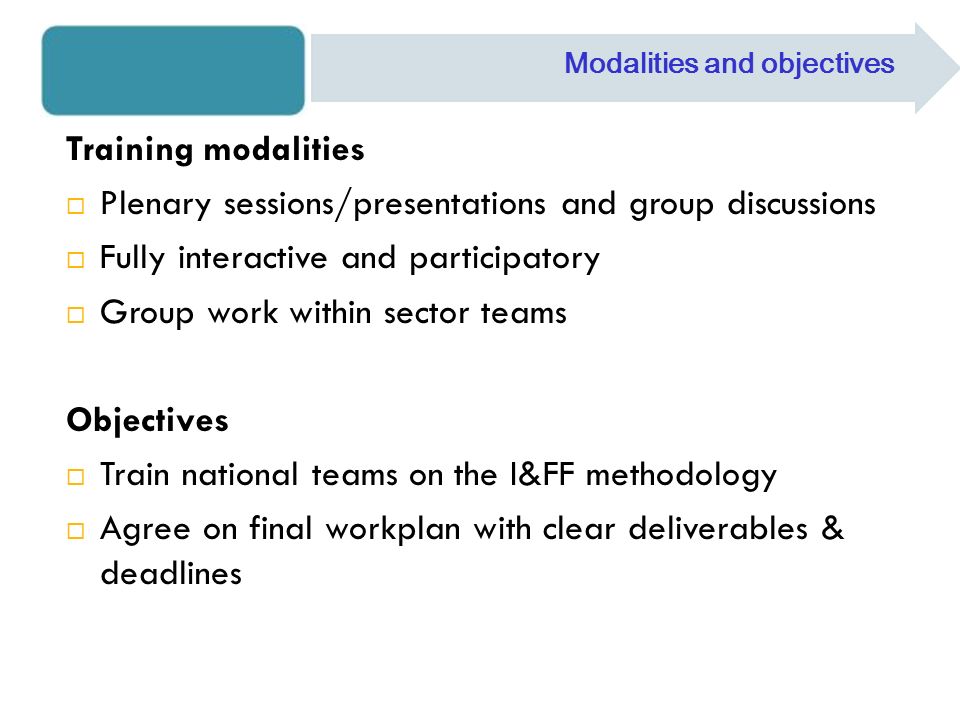 Modalities and objectives

Training modalities

□ Plenary sessions/presentations and group discussions

□ Fully interactive and participatory

□ Group work within sector teams

Objectives

□ Train national teams on the I&FF methodology

□ Agree on final workplan with clear deliverables & deadlines